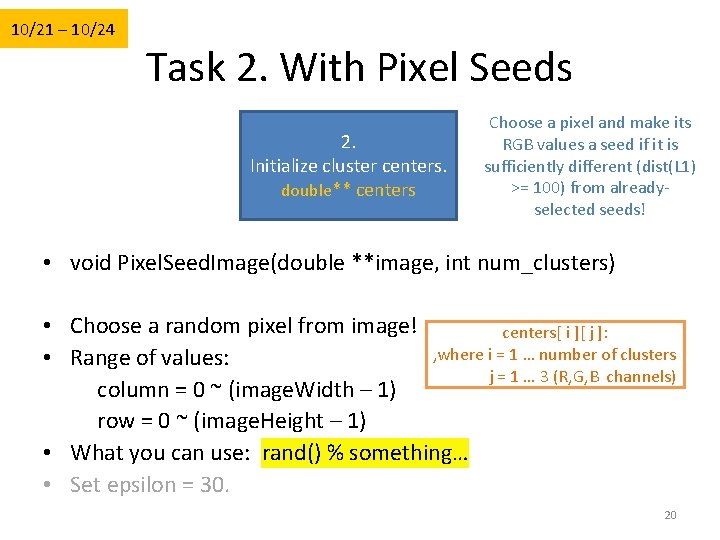 10/21 – 10/24

Task 2. With Pixel Seeds

2.
Initialize cluster centers.
double** centers

Choose a pixel and make its RGB values a seed if it is sufficiently different (dist(L1) >= 100) from already-selected seeds!

• void PixelSeedImage(double **image, int num_clusters)

• Choose a random pixel from image!
• Range of values:
column = 0 ~ (imageWidth – 1)
row = 0 ~ (imageHeight – 1)
• What you can use: rand() % something…
• Set epsilon = 30.

centers[ i ][ j ]:
,where i = 1 … number of clusters
j = 1 … 3 (R,G,B channels)

20